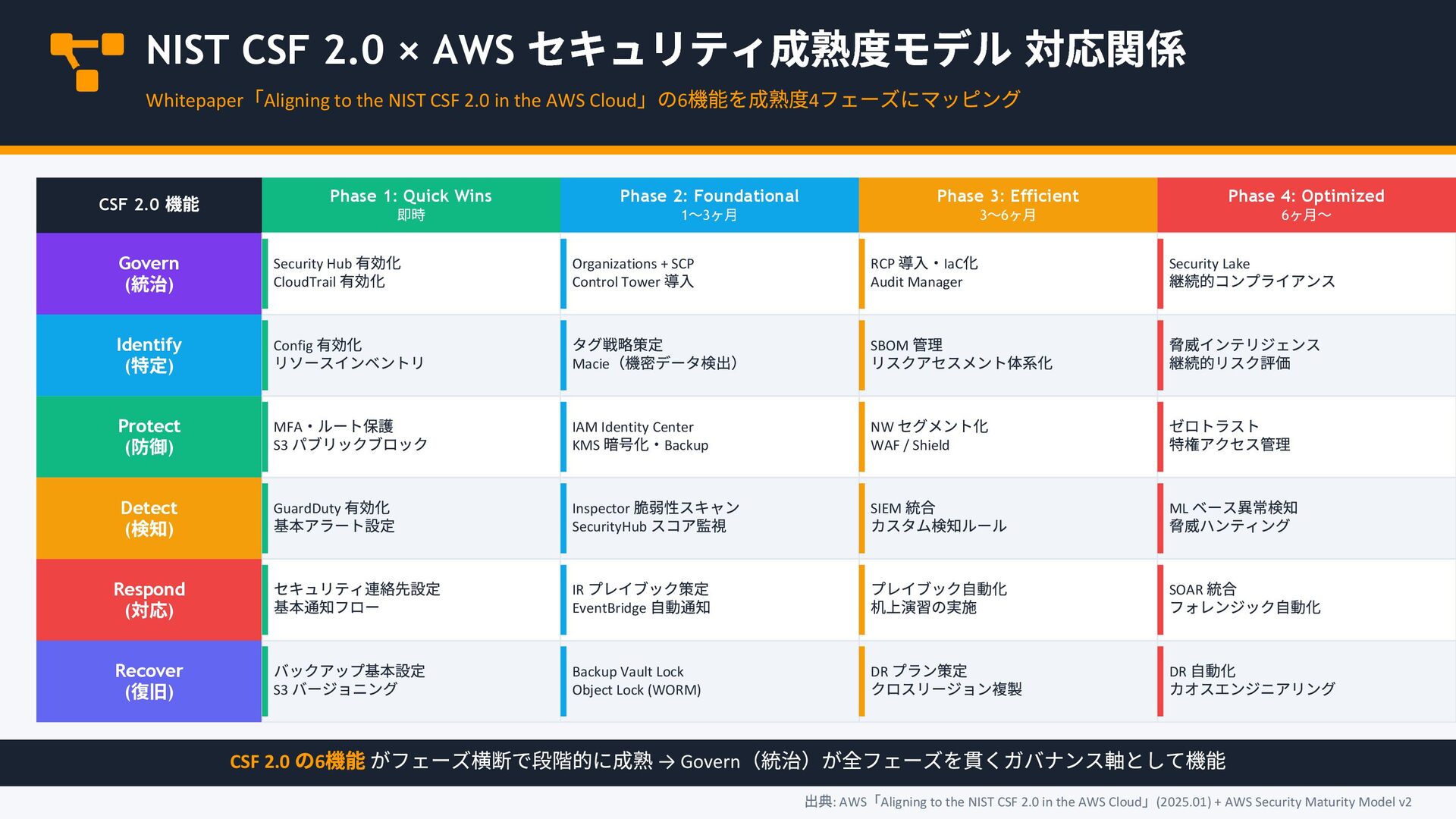 NIST CSF 2.0 × AWS セキュリティ成熟度モデル 対応関係

Whitepaper「Aligning to the NIST CSF 2.0 in the AWS Cloud」の6機能を成熟度4フェーズにマッピング

| CSF 2.0 機能 | Phase 1: Quick Wins 即時 | Phase 2: Foundational 1〜3ヶ月 | Phase 3: Efficient 3〜6ヶ月 | Phase 4: Optimized 6ヶ月〜 |
|---|---|---|---|---|
| Govern (統治) | Security Hub 有効化 CloudTrail 有効化 | Organizations + SCP Control Tower 導入 | RCP 導入・IaC化 Audit Manager | Security Lake 継続的コンプライアンス |
| Identify (特定) | Config 有効化 リソースインベントリ | タグ戦略策定 Macie（機密データ検出） | SBOM 管理 リスクアセスメント体系化 | 脅威インテリジェンス 継続的リスク評価 |
| Protect (防御) | MFA・ルート保護 S3 パブリックブロック | IAM Identity Center KMS 暗号化・Backup | NW セグメント化 WAF / Shield | ゼロトラスト 特権アクセス管理 |
| Detect (検知) | GuardDuty 有効化 基本アラート設定 | Inspector 脆弱性スキャン SecurityHub スコア監視 | SIEM 統合 カスタム検知ルール | ML ベース異常検知 脅威ハンティング |
| Respond (対応) | セキュリティ連絡先設定 基本通知フロー | IR プレイブック策定 EventBridge 自動通知 | プレイブック自動化 机上演習の実施 | SOAR 統合 フォレンジック自動化 |
| Recover (復旧) | バックアップ基本設定 S3 バージョニング | Backup Vault Lock Object Lock (WORM) | DR プラン策定 クロスリージョン複製 | DR 自動化 カオスエンジニアリング |

CSF 2.0 の6機能 がフェーズ横断で段階的に成熟 → Govern（統治）が全フェーズを貫くガバナンス軸として機能

出典: AWS「Aligning to the NIST CSF 2.0 in the AWS Cloud」(2025.01) + AWS Security Maturity Model v2